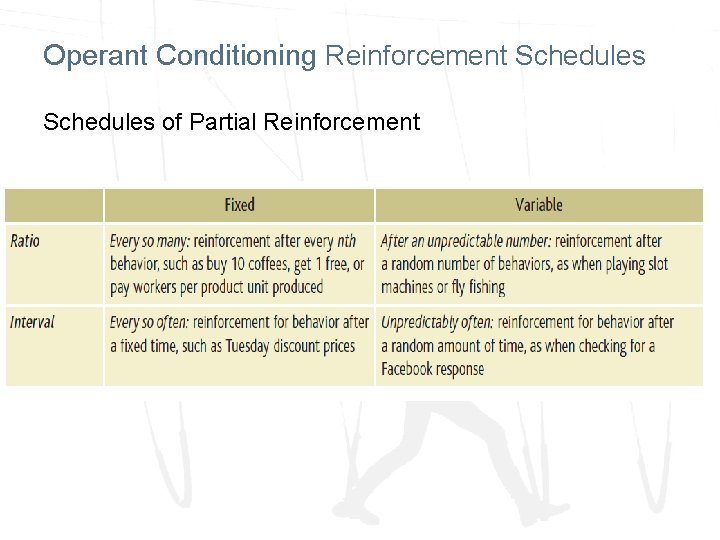 Operant Conditioning Reinforcement Schedules

Schedules of Partial Reinforcement

| | Fixed | Variable |
|---|---|---|
| Ratio | Every so many: reinforcement after every nth behavior, such as buy 10 coffees, get 1 free, or pay workers per product unit produced | After an unpredictable number: reinforcement after a random number of behaviors, as when playing slot machines or fly fishing |
| Interval | Every so often: reinforcement for behavior after a fixed time, such as Tuesday discount prices | Unpredictably often: reinforcement for behavior after a random amount of time, as when checking for a Facebook response |